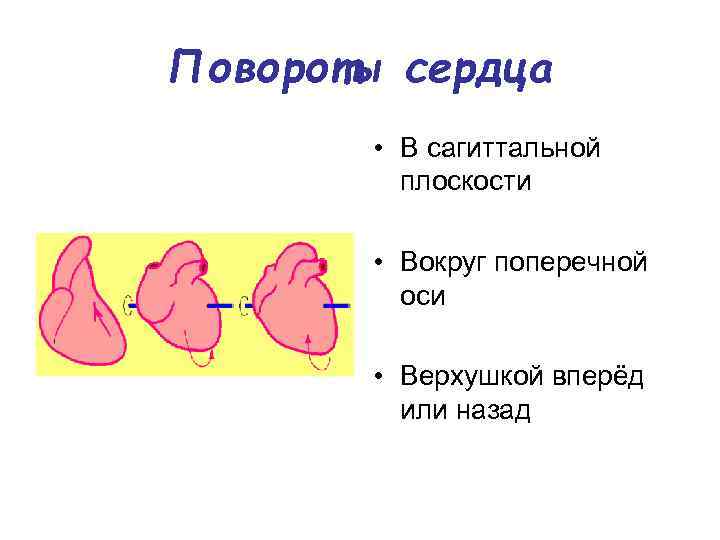 Повороты сердца

• В сагиттальной плоскости

• Вокруг поперечной оси

• Верхушкой вперёд или назад